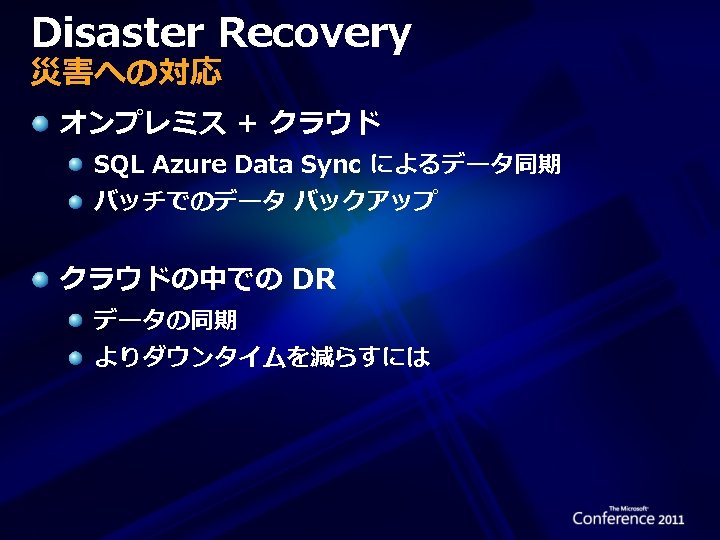 Disaster Recovery
災害への対応

オンプレミス + クラウド

SQL Azure Data Sync によるデータ同期

バッチでのデータ バックアップ

クラウドの中での DR

データの同期

よりダウンタイムを減らすには

The Microsoft Conference 2011